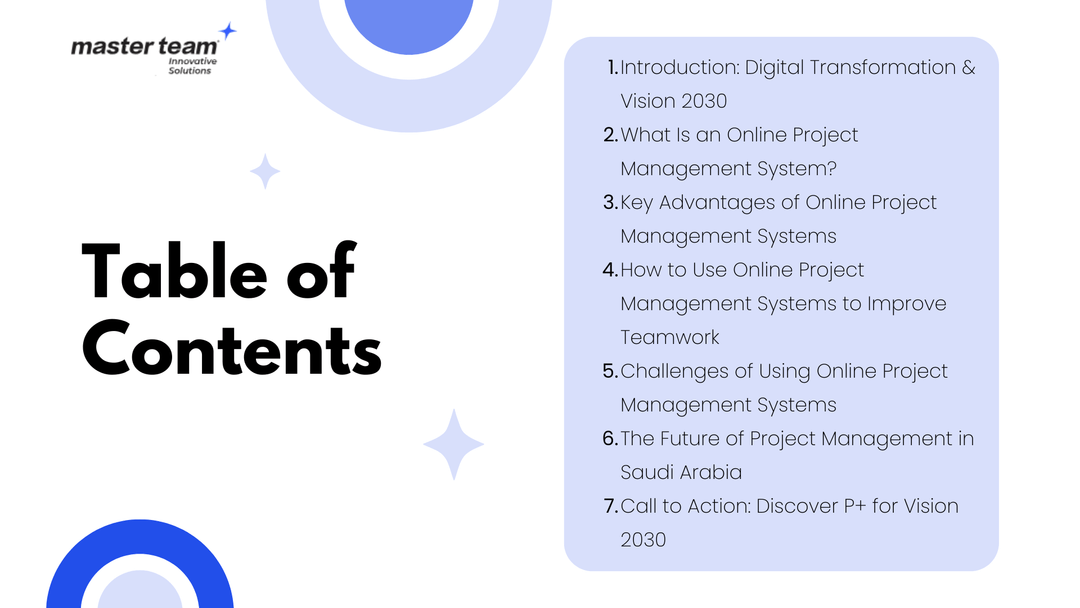 master team
Innovative Solutions

Table of Contents

1. Introduction: Digital Transformation & Vision 2030
2. What Is an Online Project Management System?
3. Key Advantages of Online Project Management Systems
4. How to Use Online Project Management Systems to Improve Teamwork
5. Challenges of Using Online Project Management Systems
6. The Future of Project Management in Saudi Arabia
7. Call to Action: Discover P+ for Vision 2030